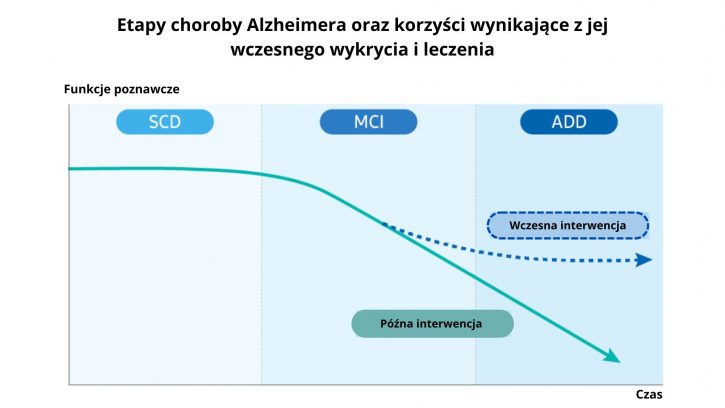 Etapy choroby Alzheimera oraz korzyści wynikające z jej wczesnego wykrycia i leczenia

Funkcje poznawcze

SCD

MCI

ADD

Wczesna interwencja

Późna interwencja

Czas